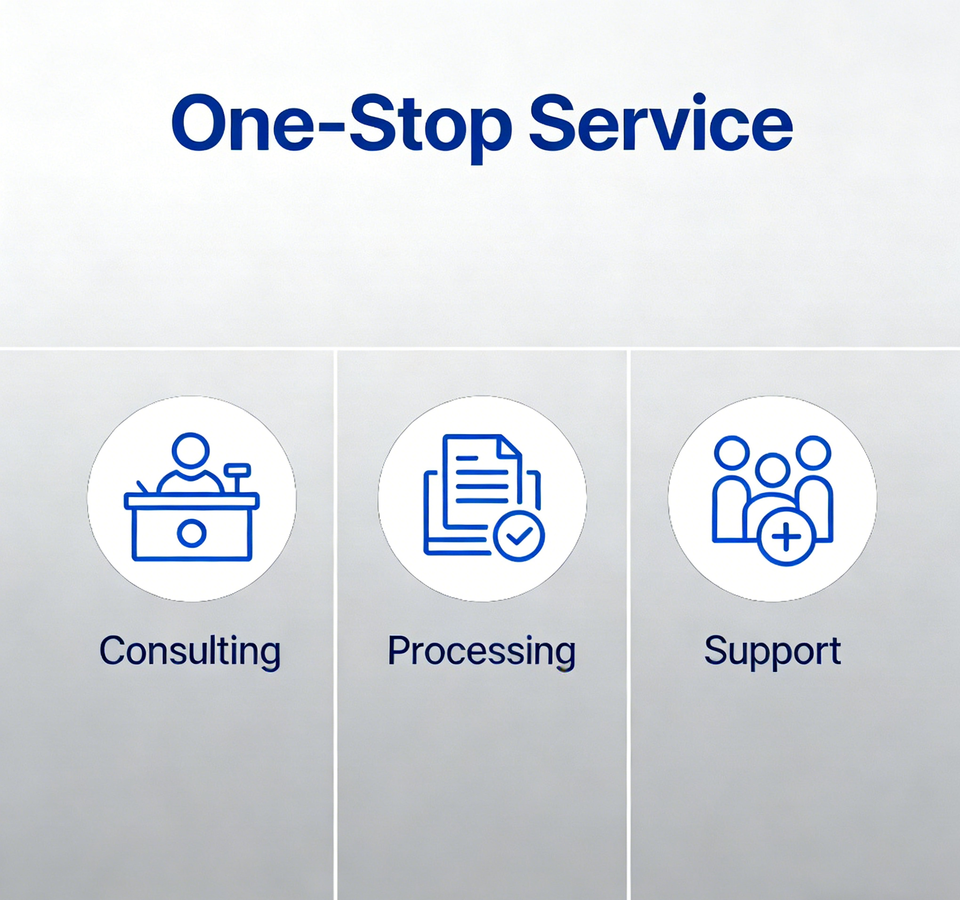 One-Stop Service

Consulting

Processing

Support